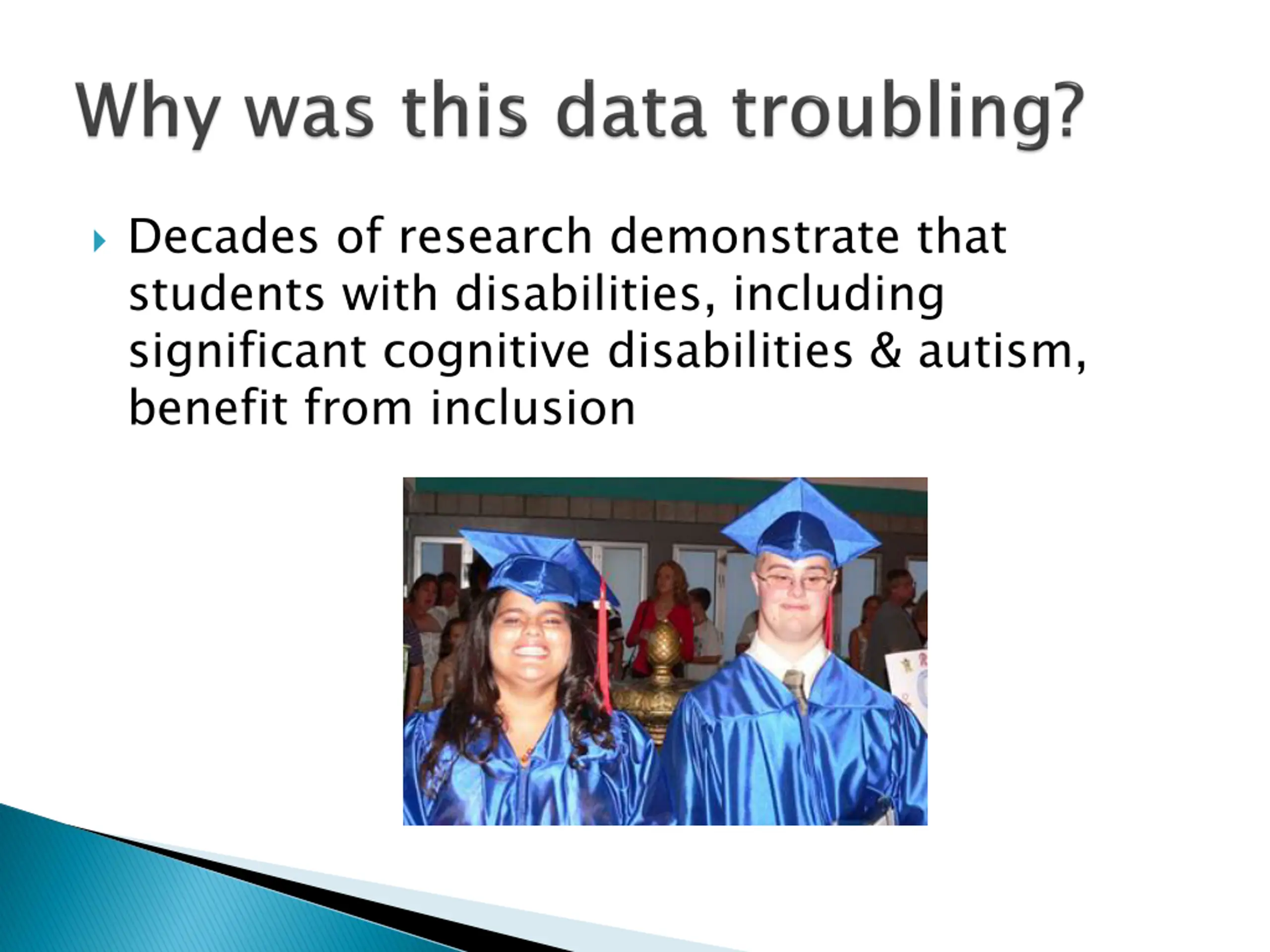 Why was this data troubling?

Decades of research demonstrate that students with disabilities, including significant cognitive disabilities & autism, benefit from inclusion